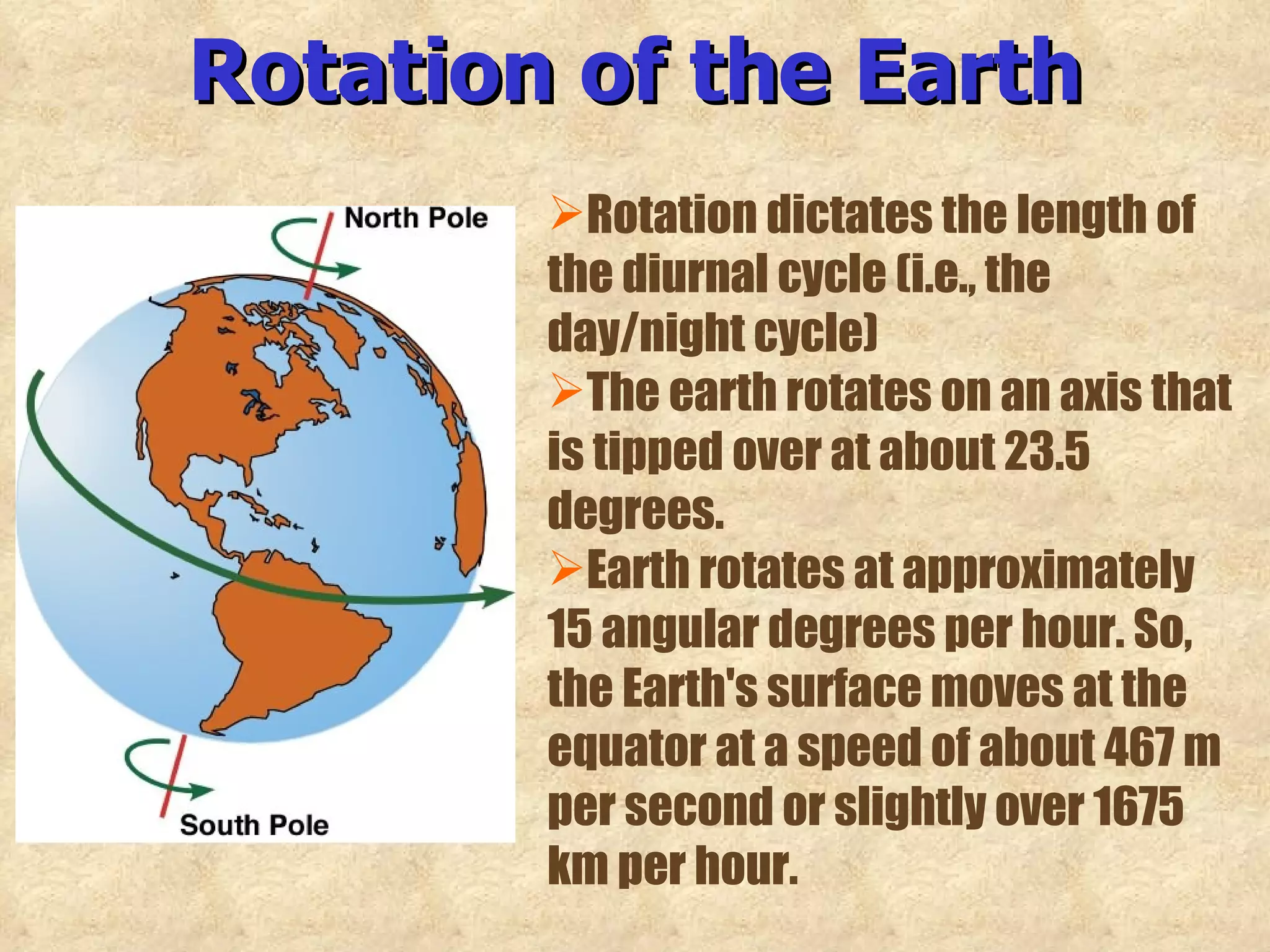 Rotation of the Earth

North Pole

South Pole

➢Rotation dictates the length of the diurnal cycle (i.e., the day/night cycle)

➢The earth rotates on an axis that is tipped over at about 23.5 degrees.

➢Earth rotates at approximately 15 angular degrees per hour. So, the Earth's surface moves at the equator at a speed of about 467 m per second or slightly over 1675 km per hour.